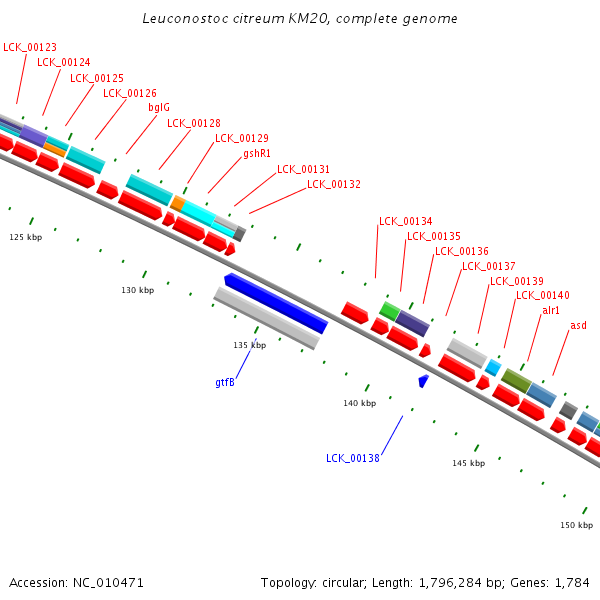 Leuconostoc citreum KM20, complete genome

LCK_00123
LCK_00124
LCK_00125
LCK_00126
bglG
LCK_00128
LCK_00129
gshR1
LCK_00131
LCK_00132

LCK_00134
LCK_00135
LCK_00136
LCK_00137
LCK_00139
LCK_00140
alr1
asd

125 kbp
130 kbp
135 kbp
gtfB
140 kbp
LCK_00138
145 kbp
150 kbp

Accession: NC_010471

Topology: circular; Length: 1,796,284 bp; Genes: 1,784